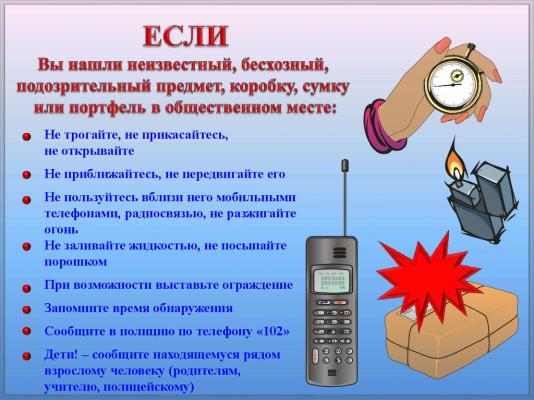 ЕСЛИ
Вы нашли неизвестный, бесхозный, подозрительный предмет, коробку, сумку или портфель в общественном месте:

Не трогайте, не прикасайтесь, не открывайте

Не приближайтесь, не передвигайте его

Не пользуйтесь вблизи него мобильными телефонами, радиосвязью, не разжигайте огонь

Не заливайте жидкостью, не посыпайте порошком

При возможности выставьте ограждение

Запомните время обнаружения

Сообщите в полицию по телефону «102»

Дети! – сообщите находящемуся рядом взрослому человеку (родителям, учителю, полицейскому)